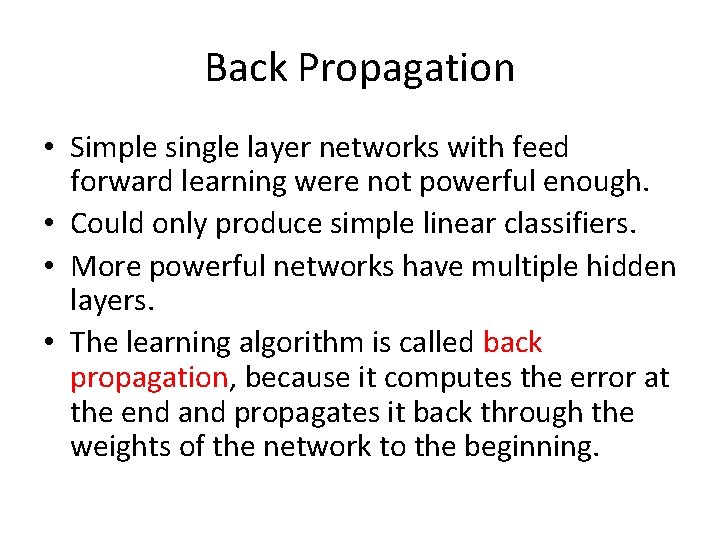 Back Propagation

• Simple single layer networks with feed forward learning were not powerful enough.
• Could only produce simple linear classifiers.
• More powerful networks have multiple hidden layers.
• The learning algorithm is called back propagation, because it computes the error at the end and propagates it back through the weights of the network to the beginning.